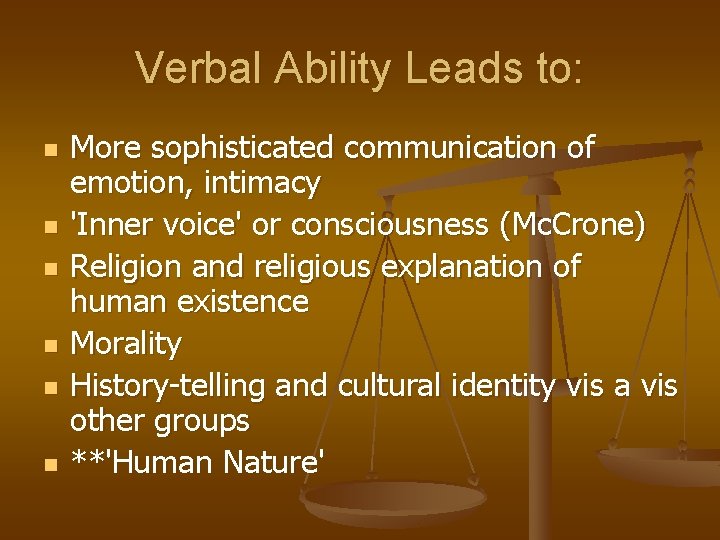 Verbal Ability Leads to:

- More sophisticated communication of emotion, intimacy
- 'Inner voice' or consciousness (McCrone)
- Religion and religious explanation of human existence
- Morality
- History-telling and cultural identity vis a vis other groups
- **'Human Nature'